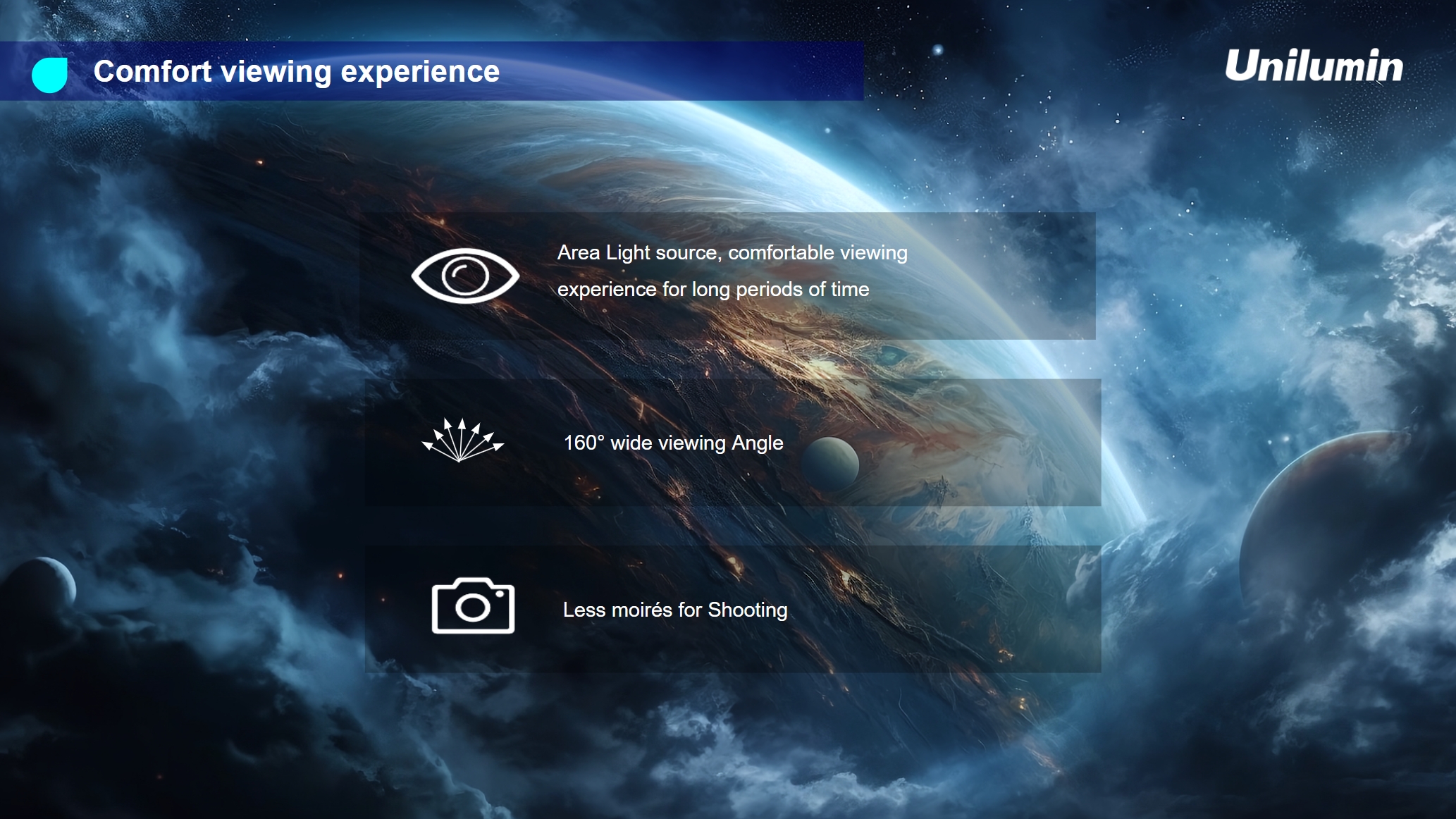 Comfort viewing experience

Unilumin

Area Light source, comfortable viewing experience for long periods of time

160° wide viewing Angle

Less moirés for Shooting